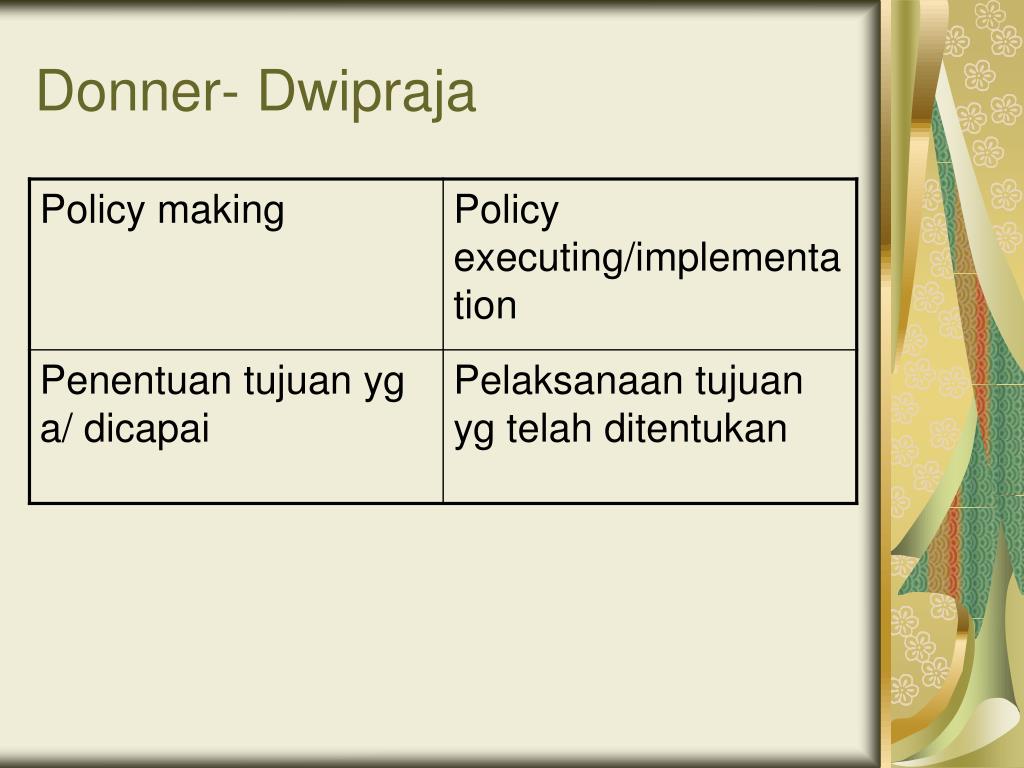 Donner- Dwipraja

| Policy making | Policy executing/implementation |
|---|---|
| Penentuan tujuan yg a/ dicapai | Pelaksanaan tujuan yg telah ditentukan |